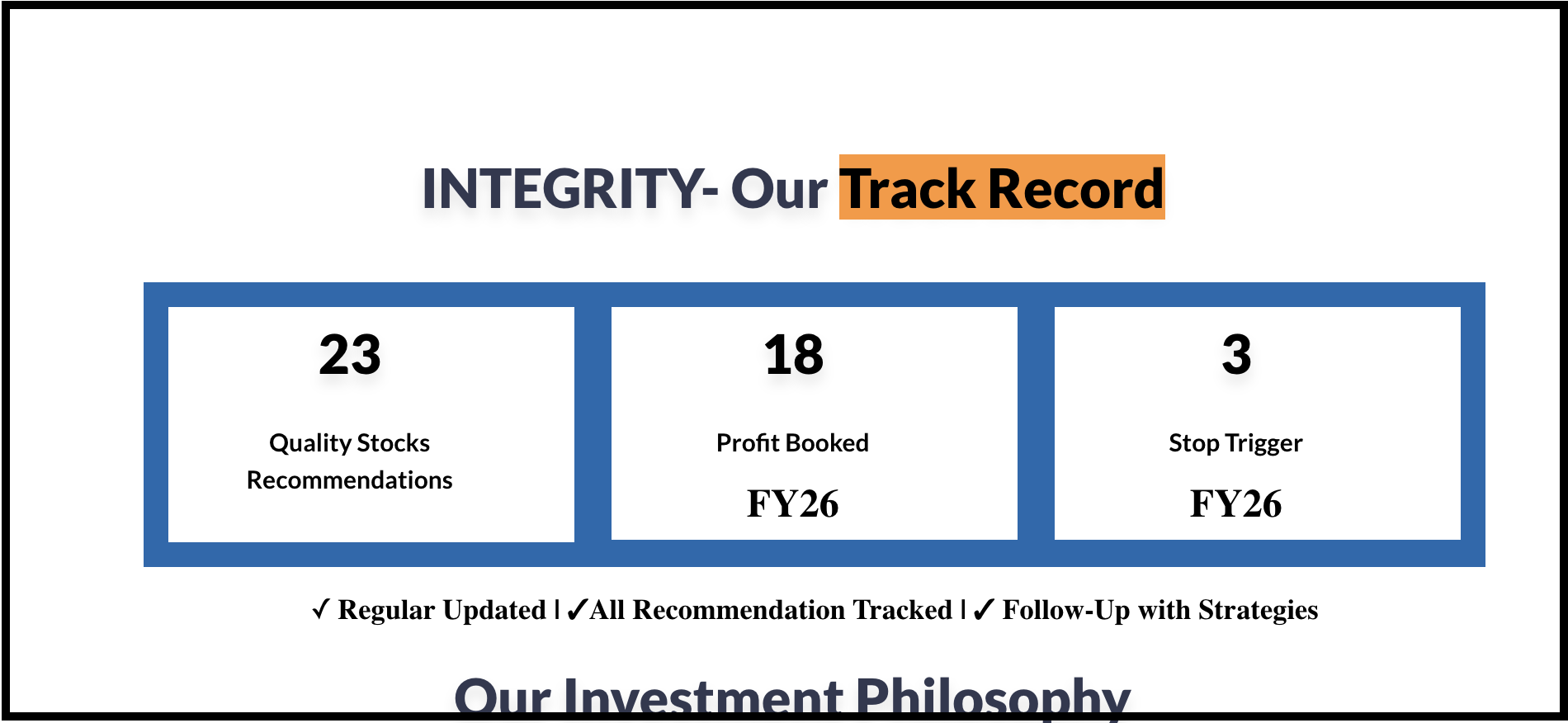 INTEGRITY- Our Track Record

23

Quality Stocks Recommendations

18

Profit Booked

FY26

3

Stop Trigger

FY26

✓ Regular Updated | ✓All Recommendation Tracked | ✓ Follow-Up with Strategies

Our Investment Philosophy